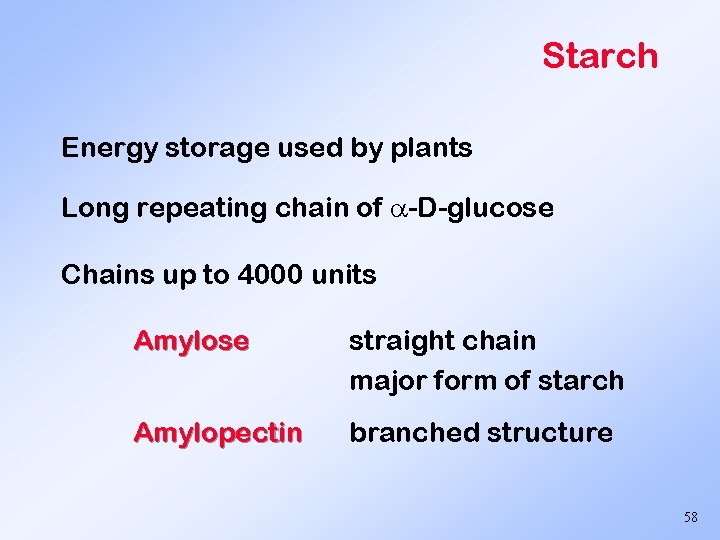 Starch

Energy storage used by plants

Long repeating chain of $\alpha$-D-glucose

Chains up to 4000 units

Amylose straight chain
major form of starch

Amylopectin branched structure

58